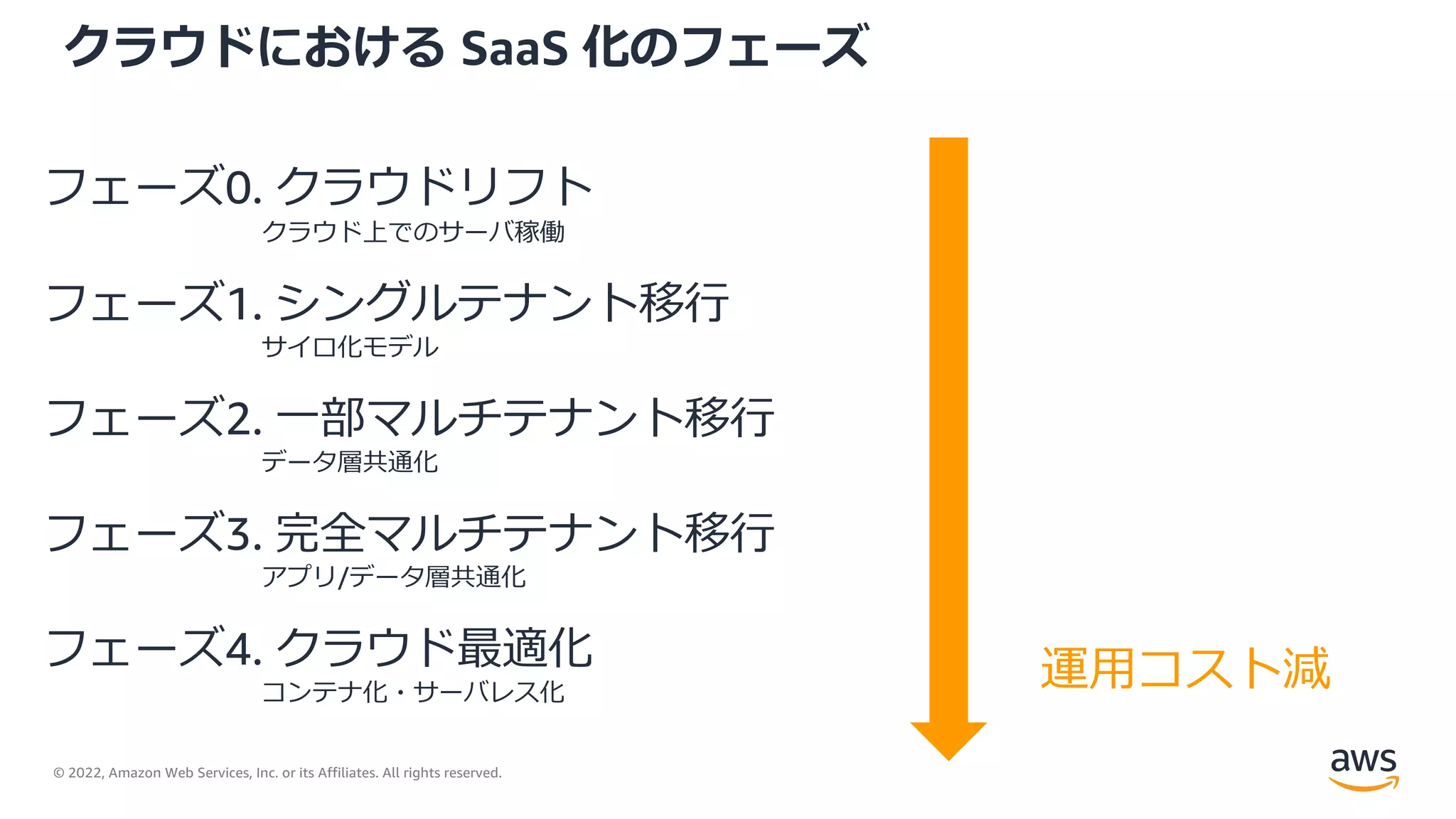 クラウドにおける SaaS 化のフェーズ

フェーズ0. クラウドリフト
クラウド上でのサーバ稼働

フェーズ1. シングルテナント移行
サイロ化モデル

フェーズ2. 一部マルチテナント移行
データ層共通化

フェーズ3. 完全マルチテナント移行
アプリ/データ層共通化

フェーズ4. クラウド最適化
コンテナ化・サーバレス化

運用コスト減

© 2022, Amazon Web Services, Inc. or its Affiliates. All rights reserved.

aws